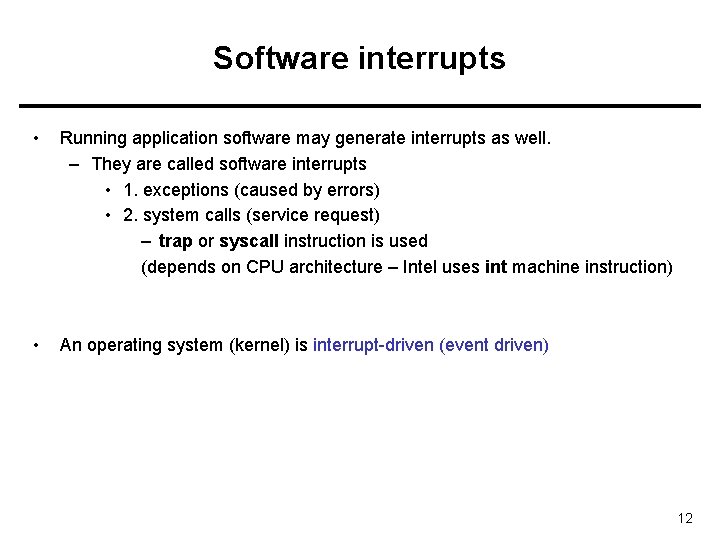 Software interrupts

• Running application software may generate interrupts as well.
– They are called software interrupts
• 1. exceptions (caused by errors)
• 2. system calls (service request)
– trap or syscall instruction is used
(depends on CPU architecture – Intel uses int machine instruction)

• An operating system (kernel) is interrupt-driven (event driven)

12